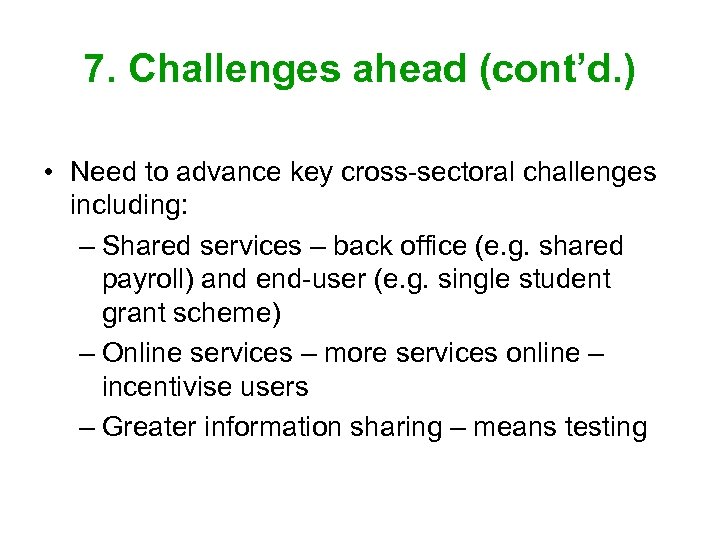 7. Challenges ahead (cont’d.)

• Need to advance key cross-sectoral challenges including:
– Shared services – back office (e.g. shared payroll) and end-user (e.g. single student grant scheme)
– Online services – more services online – incentivise users
– Greater information sharing – means testing